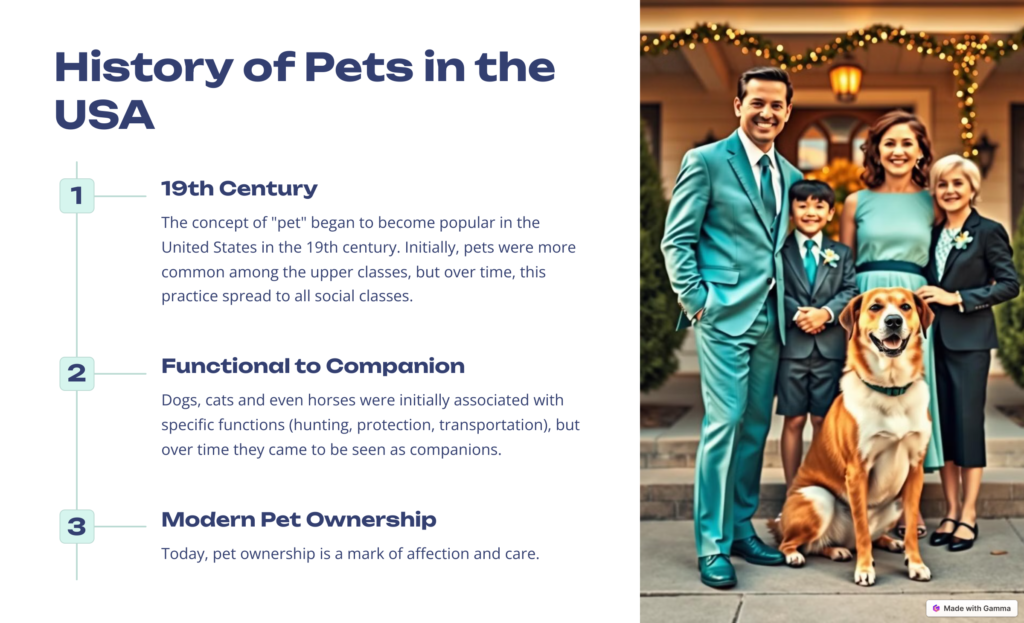 History of Pets in the USA

1

19th Century

The concept of "pet" began to become popular in the United States in the 19th century. Initially, pets were more common among the upper classes, but over time, this practice spread to all social classes.

2

Functional to Companion

Dogs, cats and even horses were initially associated with specific functions (hunting, protection, transportation), but over time they came to be seen as companions.

3

Modern Pet Ownership

Today, pet ownership is a mark of affection and care.

Made with Gamma